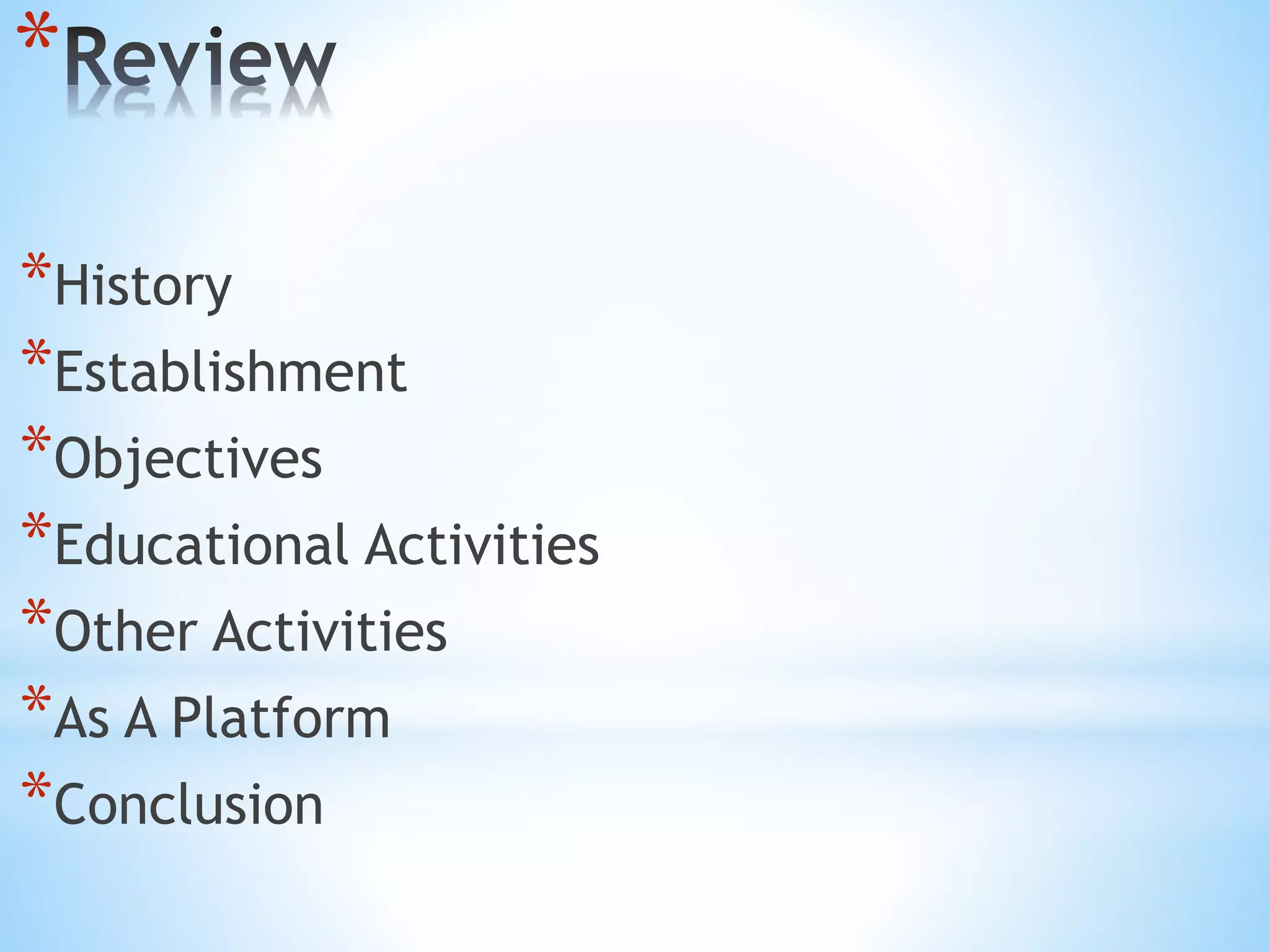 *Review

*History
*Establishment
*Objectives
*Educational Activities
*Other Activities
*As A Platform
*Conclusion